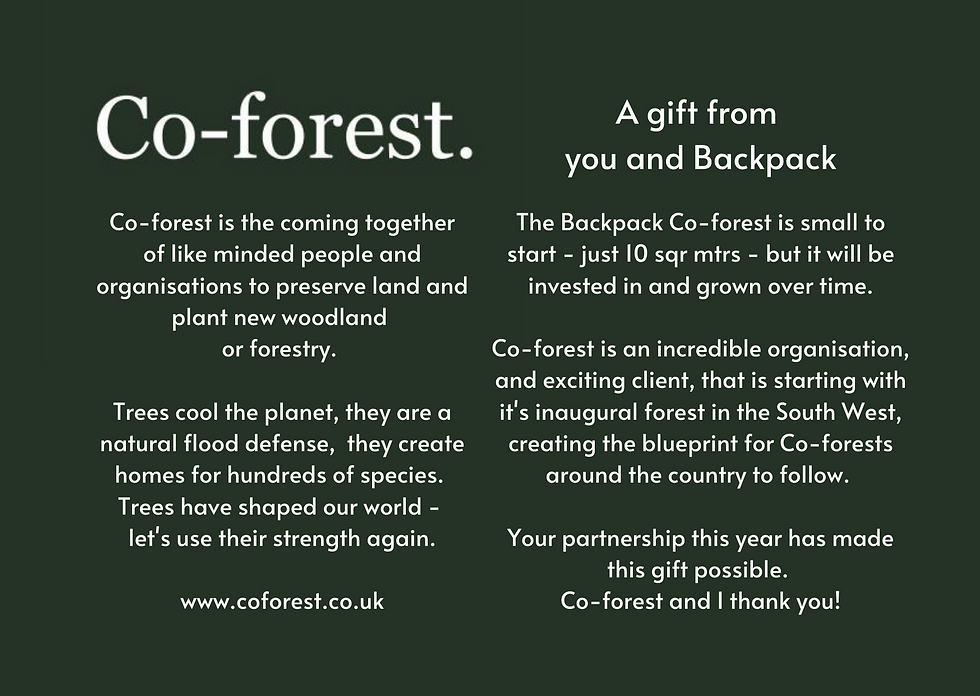 Co-forest.

Co-forest is the coming together of like minded people and organisations to preserve land and plant new woodland or forestry.

Trees cool the planet, they are a natural flood defense, they create homes for hundreds of species. Trees have shaped our world - let's use their strength again.

www.coforest.co.uk

A gift from you and Backpack

The Backpack Co-forest is small to start - just 10 sqr mtrs - but it will be invested in and grown over time.

Co-forest is an incredible organisation, and exciting client, that is starting with it's inaugural forest in the South West, creating the blueprint for Co-forests around the country to follow.

Your partnership this year has made this gift possible.
Co-forest and I thank you!